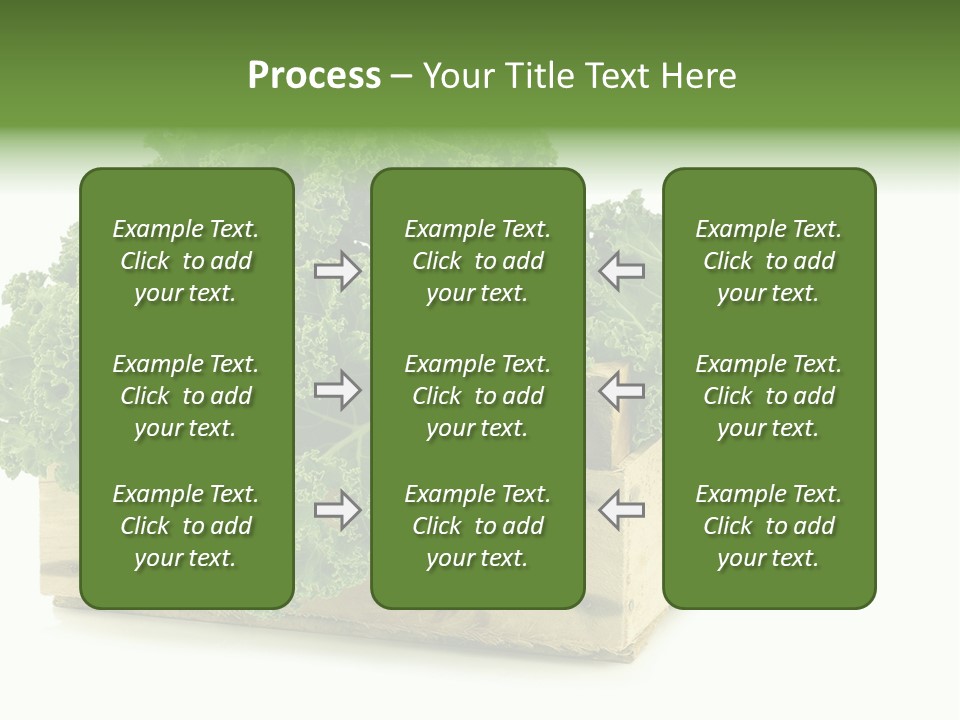 Process – Your Title Text Here

Example Text. Click to add your text.

Example Text. Click to add your text.

Example Text. Click to add your text.

Example Text. Click to add your text.

Example Text. Click to add your text.

Example Text. Click to add your text.

Example Text. Click to add your text.

Example Text. Click to add your text.

Example Text. Click to add your text.